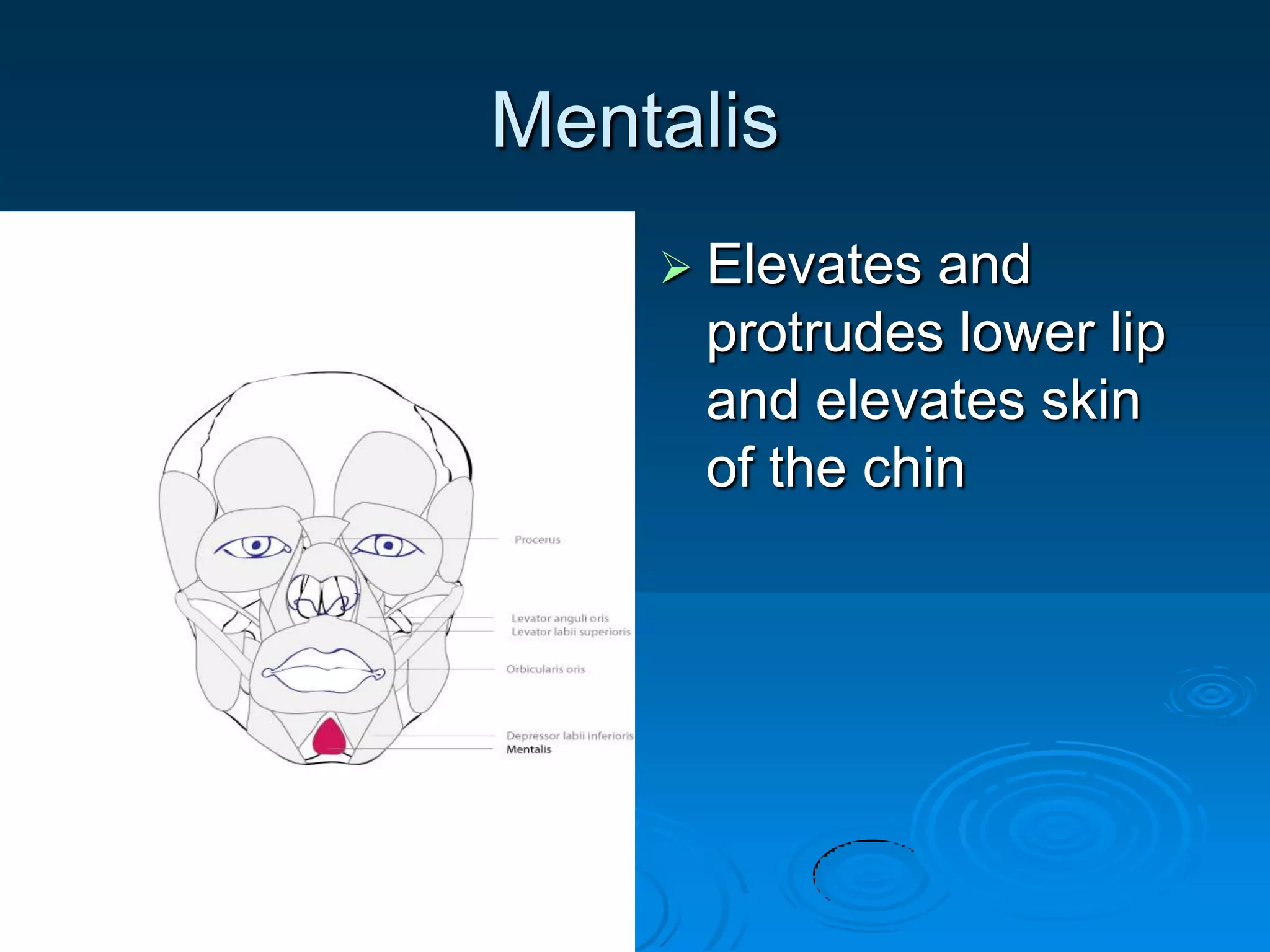 Mentalis

Procerus

Levator anguli oris
Levator labii superioris

Orbicularis oris

Depressor labii inferioris
Mentalis

➢ Elevates and protrudes lower lip and elevates skin of the chin